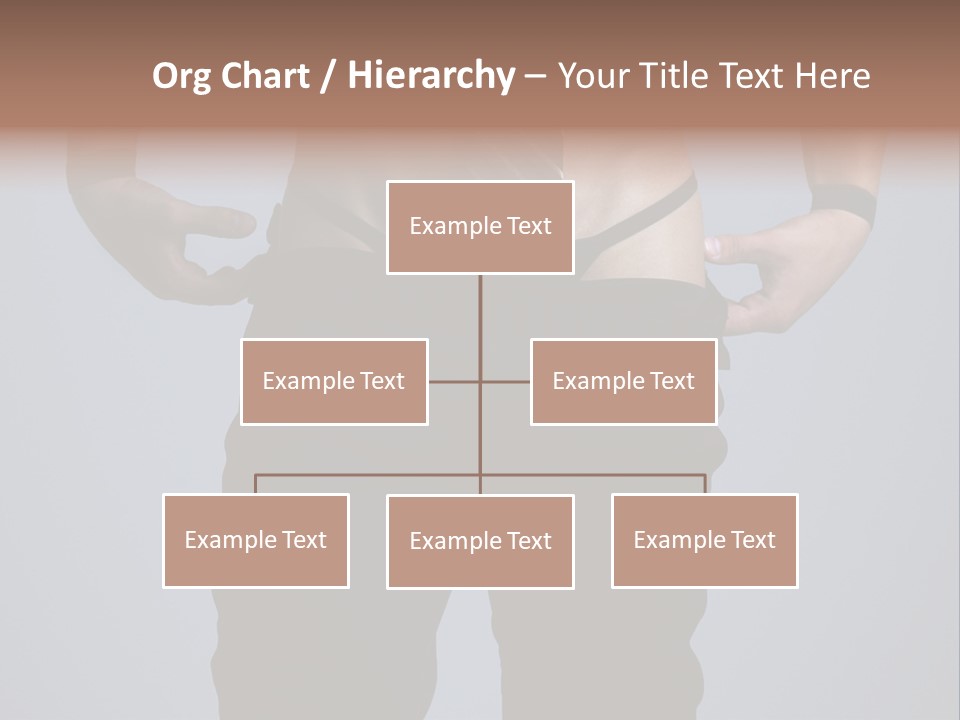 Org Chart / Hierarchy – Your Title Text Here

Example Text

Example Text

Example Text

Example Text

Example Text

Example Text